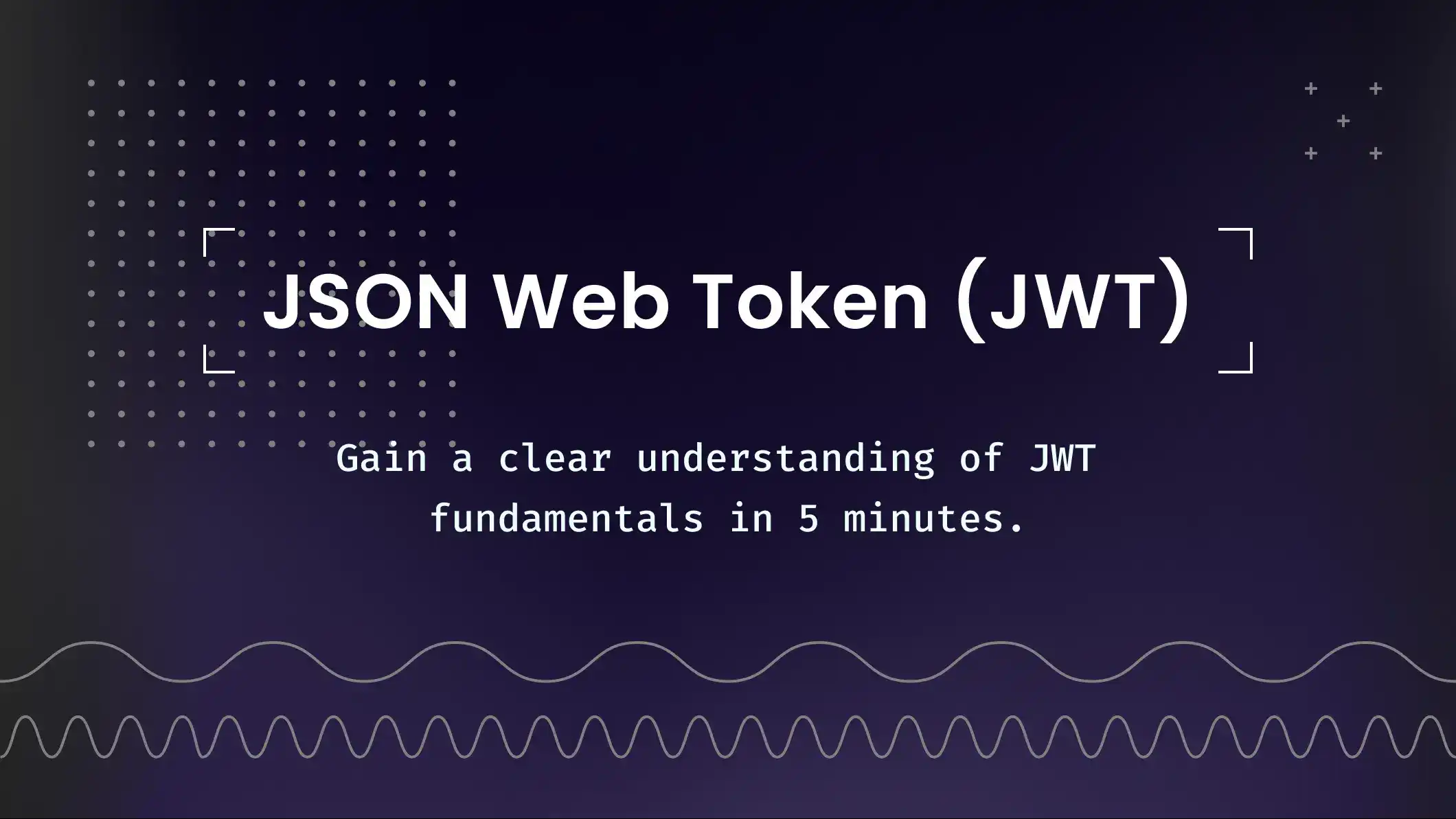 JSON Web Token (JWT)

Gain a clear understanding of JWT fundamentals in 5 minutes.